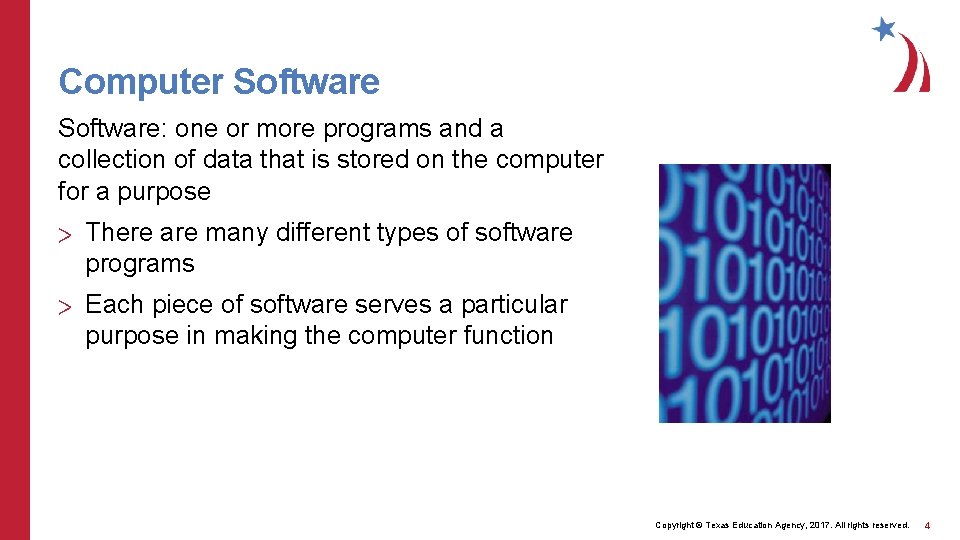 Computer Software

Software: one or more programs and a collection of data that is stored on the computer for a purpose

> There are many different types of software programs

> Each piece of software serves a particular purpose in making the computer function

Copyright © Texas Education Agency, 2017. All rights reserved. 4